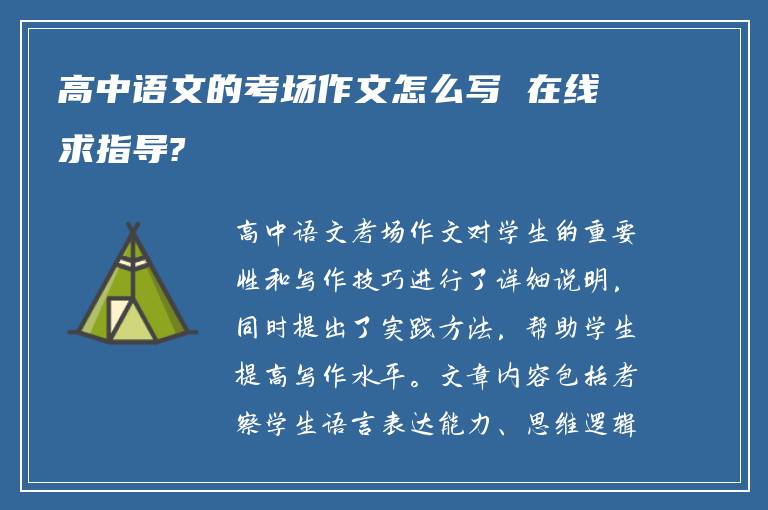 高中语文的考场作文怎么写 在线求指导?

高中语文考场作文对学生的重要性和写作技巧进行了详细说明，同时提出了实践方法，帮助学生提高写作水平。文章内容包括考察学生语言表达能力、思维逻辑